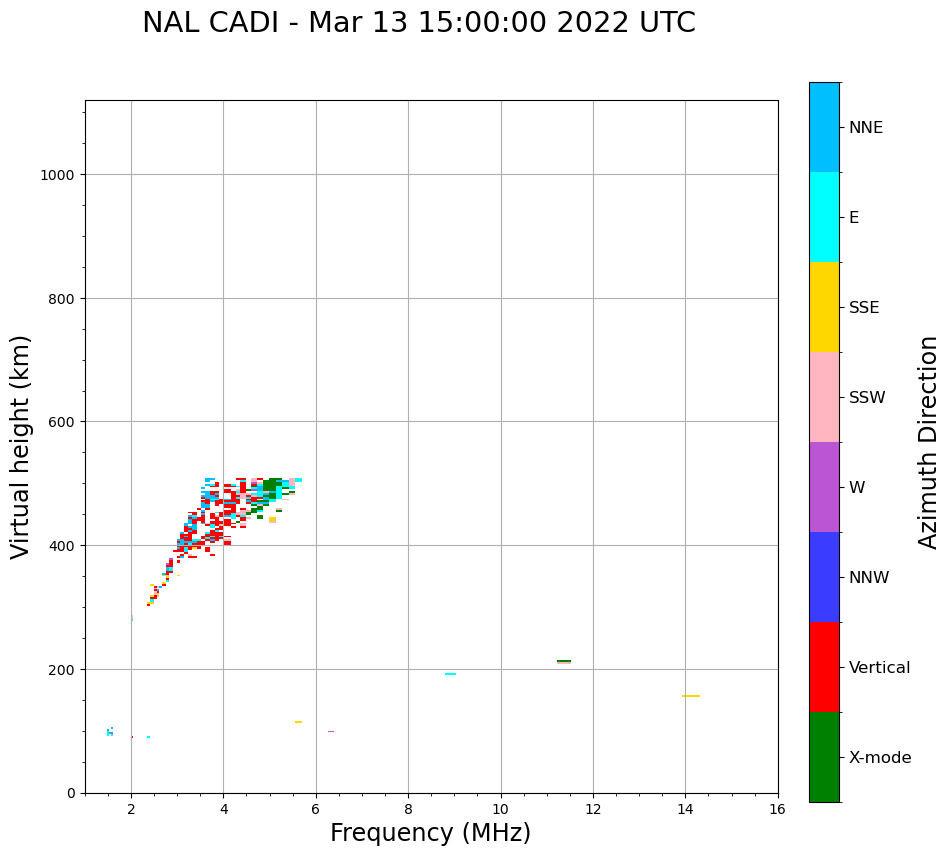 NAL CADI - Mar 13 15:00:00 2022 UTC

Virtual height (km)

1000
800
600
400
200
0

2
4
6
8
10
12
14
16

Frequency (MHz)

NNE
E
SSE
SSW
W
NNW
Vertical
X-mode

Azimuth Direction